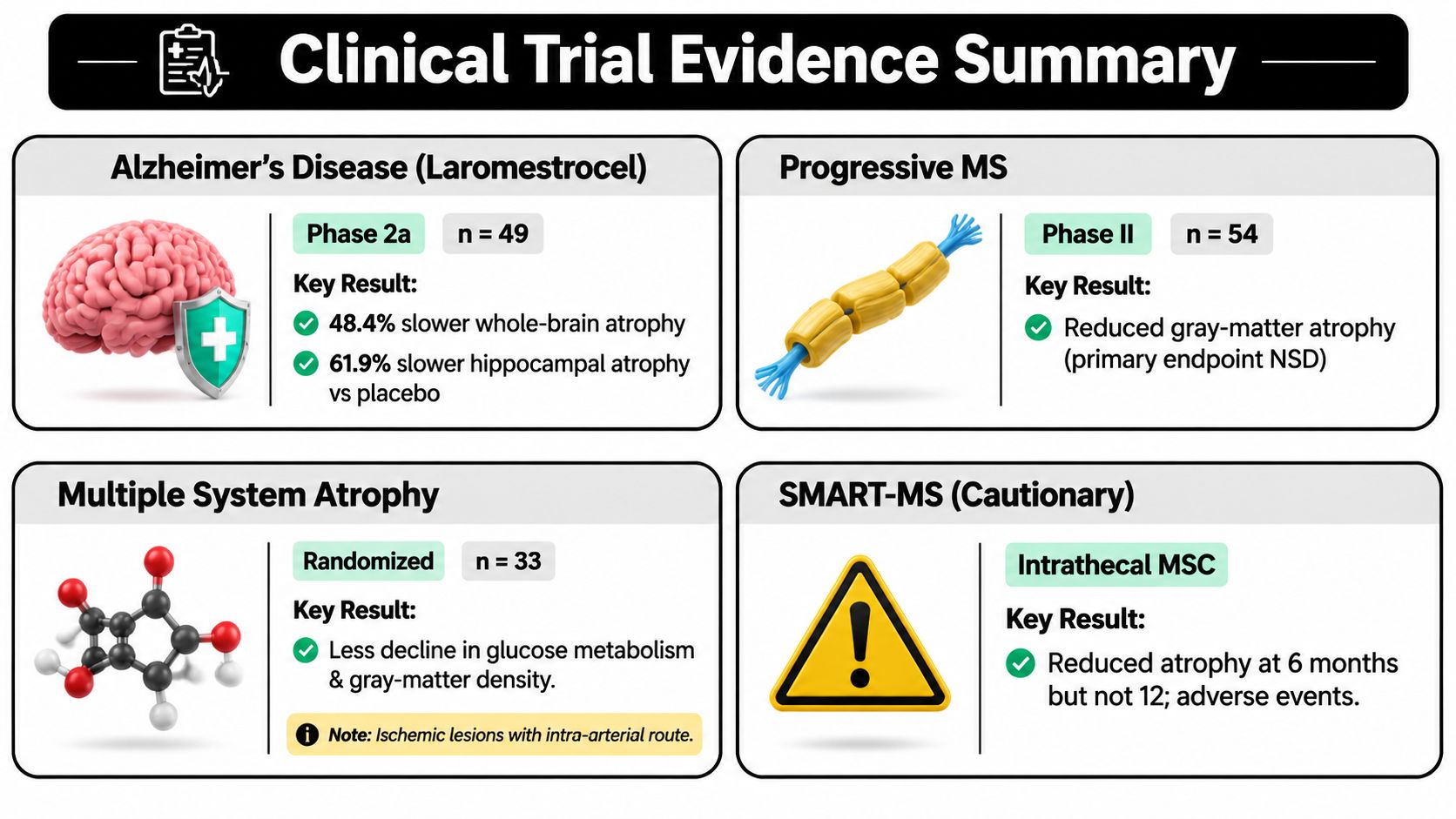 Clinical Trial Evidence Summary

Alzheimer's Disease (Laromestrocel)

Phase 2a
n = 49

Key Result:

48.4% slower whole-brain atrophy

61.9% slower hippocampal atrophy vs placebo

Progressive MS

Phase II
n = 54

Key Result:

Reduced gray-matter atrophy (primary endpoint NSD)

Multiple System Atrophy

Randomized
n = 33

Key Result:

Less decline in glucose metabolism & gray-matter density.

Note: Ischemic lesions with intra-arterial route.

SMART-MS (Cautionary)

Intrathecal MSC

Key Result:

Reduced atrophy at 6 months but not 12; adverse events.